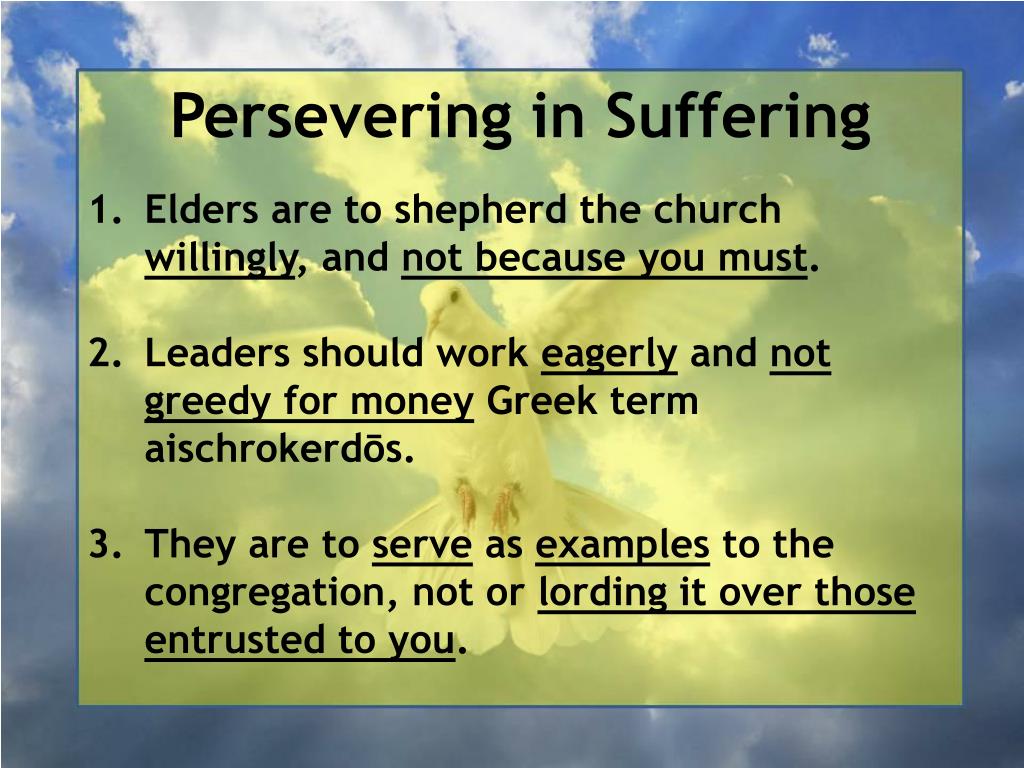 Persevering in Suffering

1. Elders are to shepherd the church willingly, and not because you must.

2. Leaders should work eagerly and not greedy for money Greek term aischrokerdōs.

3. They are to serve as examples to the congregation, not or lording it over those entrusted to you.